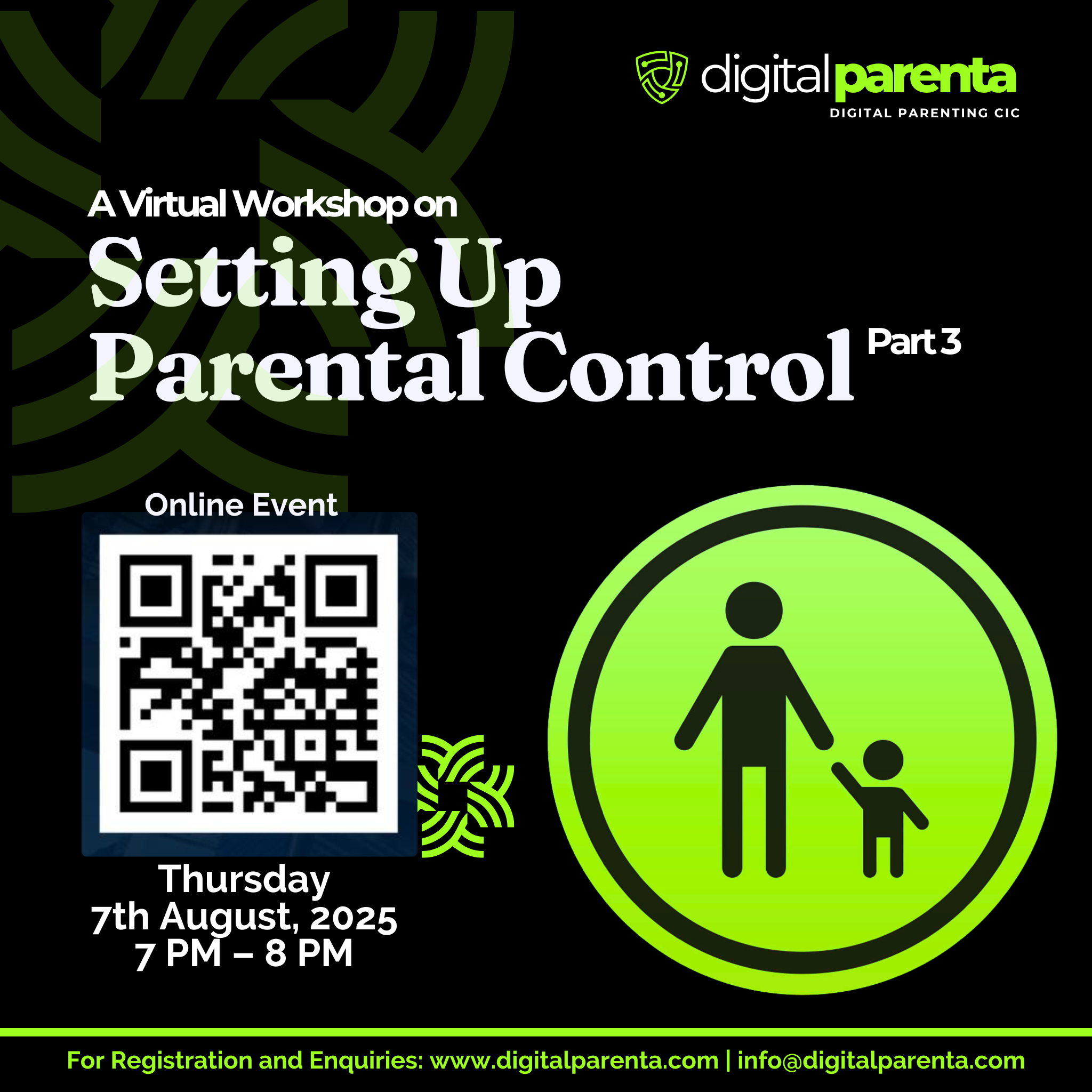 digitalparenta
DIGITAL PARENTING CIC

A Virtual Workshop on
Setting Up
Parental Control Part 3

Online Event

Thursday
7th August, 2025
7 PM – 8 PM

For Registration and Enquiries: www.digitalparenta.com | info@digitalparenta.com